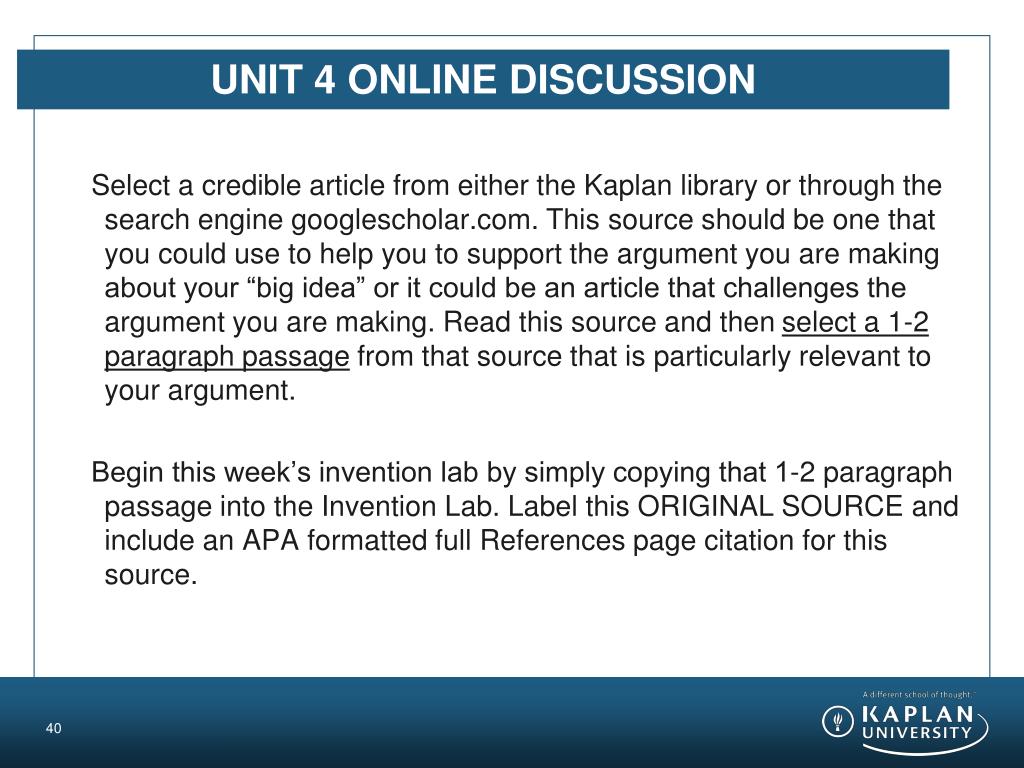 UNIT 4 ONLINE DISCUSSION

Select a credible article from either the Kaplan library or through the search engine googlescholar.com. This source should be one that you could use to help you to support the argument you are making about your “big idea” or it could be an article that challenges the argument you are making. Read this source and then select a 1-2 paragraph passage from that source that is particularly relevant to your argument.

Begin this week’s invention lab by simply copying that 1-2 paragraph passage into the Invention Lab. Label this ORIGINAL SOURCE and include an APA formatted full References page citation for this source.

40

A different school of thought.

KAPLAN UNIVERSITY